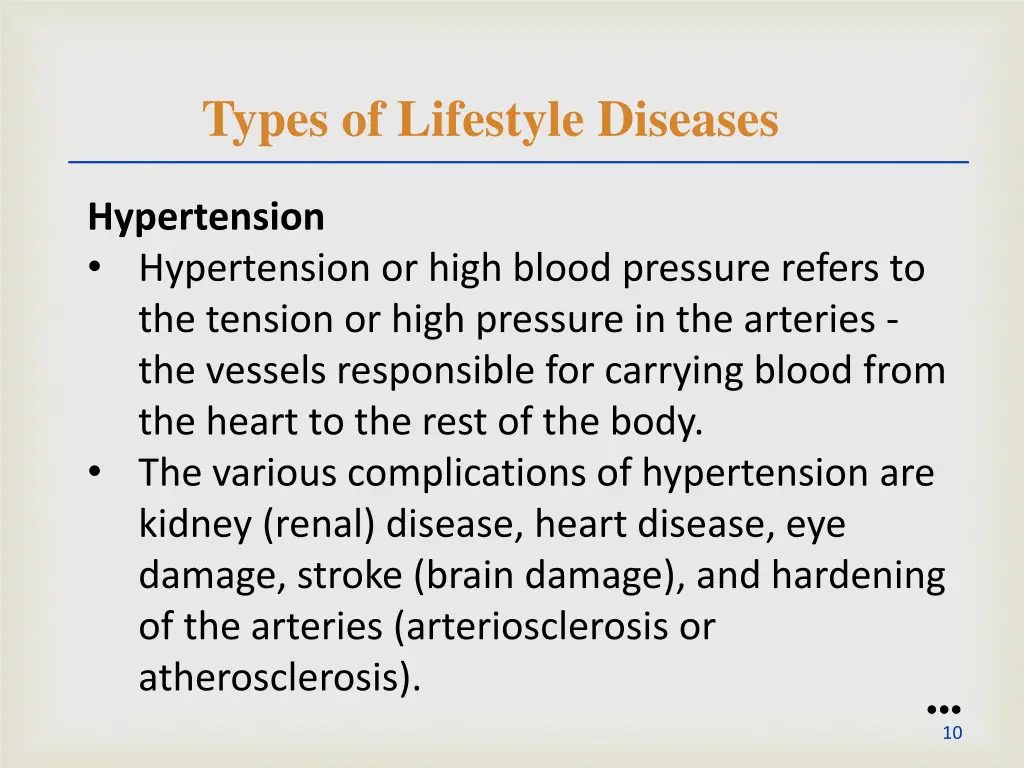 Types of Lifestyle Diseases

Hypertension
• Hypertension or high blood pressure refers to the tension or high pressure in the arteries - the vessels responsible for carrying blood from the heart to the rest of the body.
• The various complications of hypertension are kidney (renal) disease, heart disease, eye damage, stroke (brain damage), and hardening of the arteries (arteriosclerosis or atherosclerosis).

10